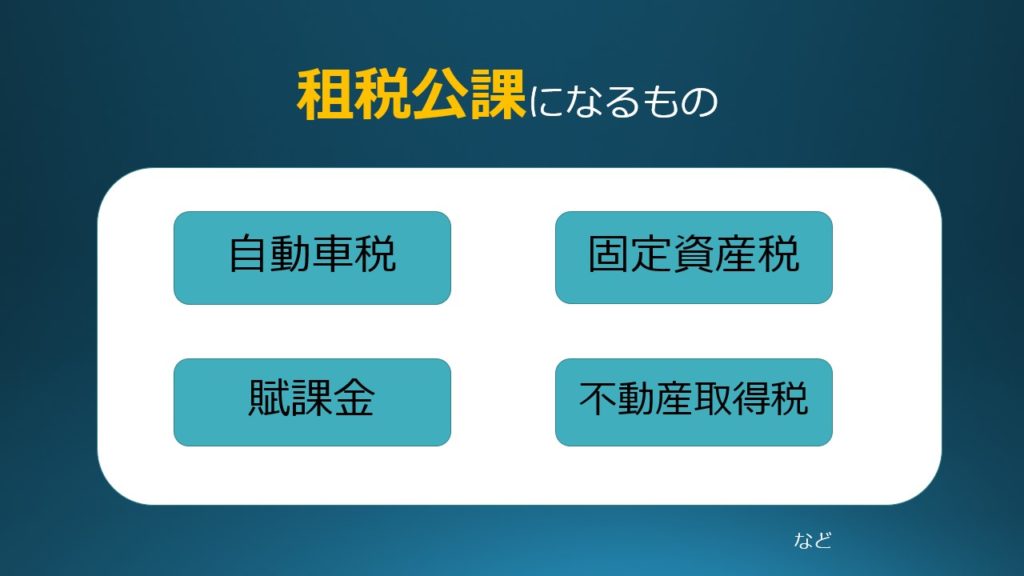 租税公課になるもの

自動車税

固定資産税

賦課金

不動産取得税

など